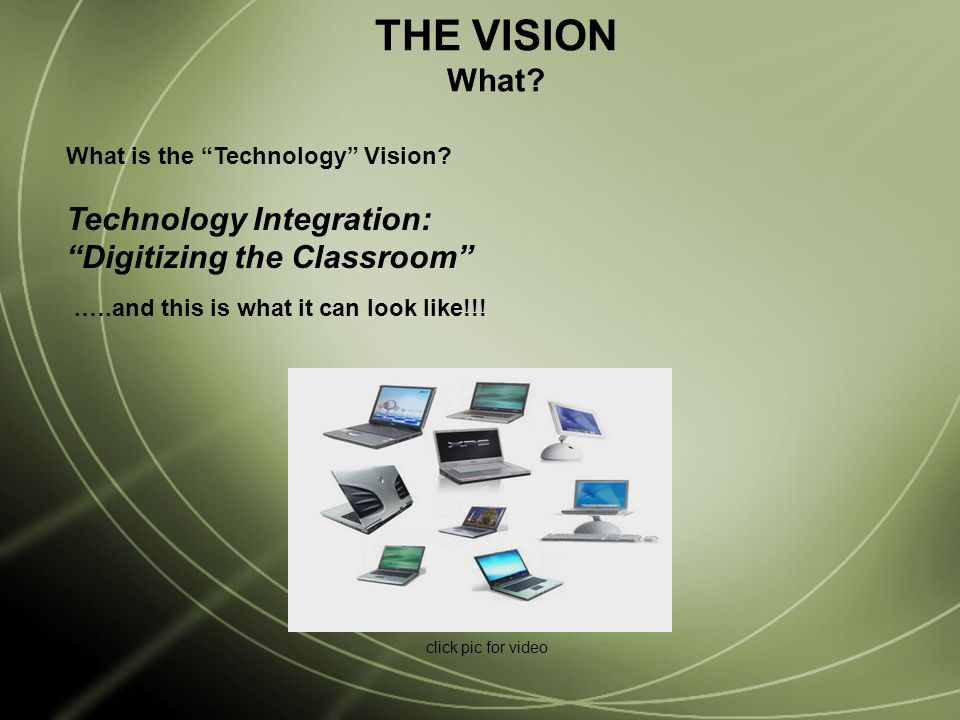 THE VISION
What?

What is the “Technology” Vision?

Technology Integration:
“Digitizing the Classroom”

…..and this is what it can look like!!!

XPS

click pic for video